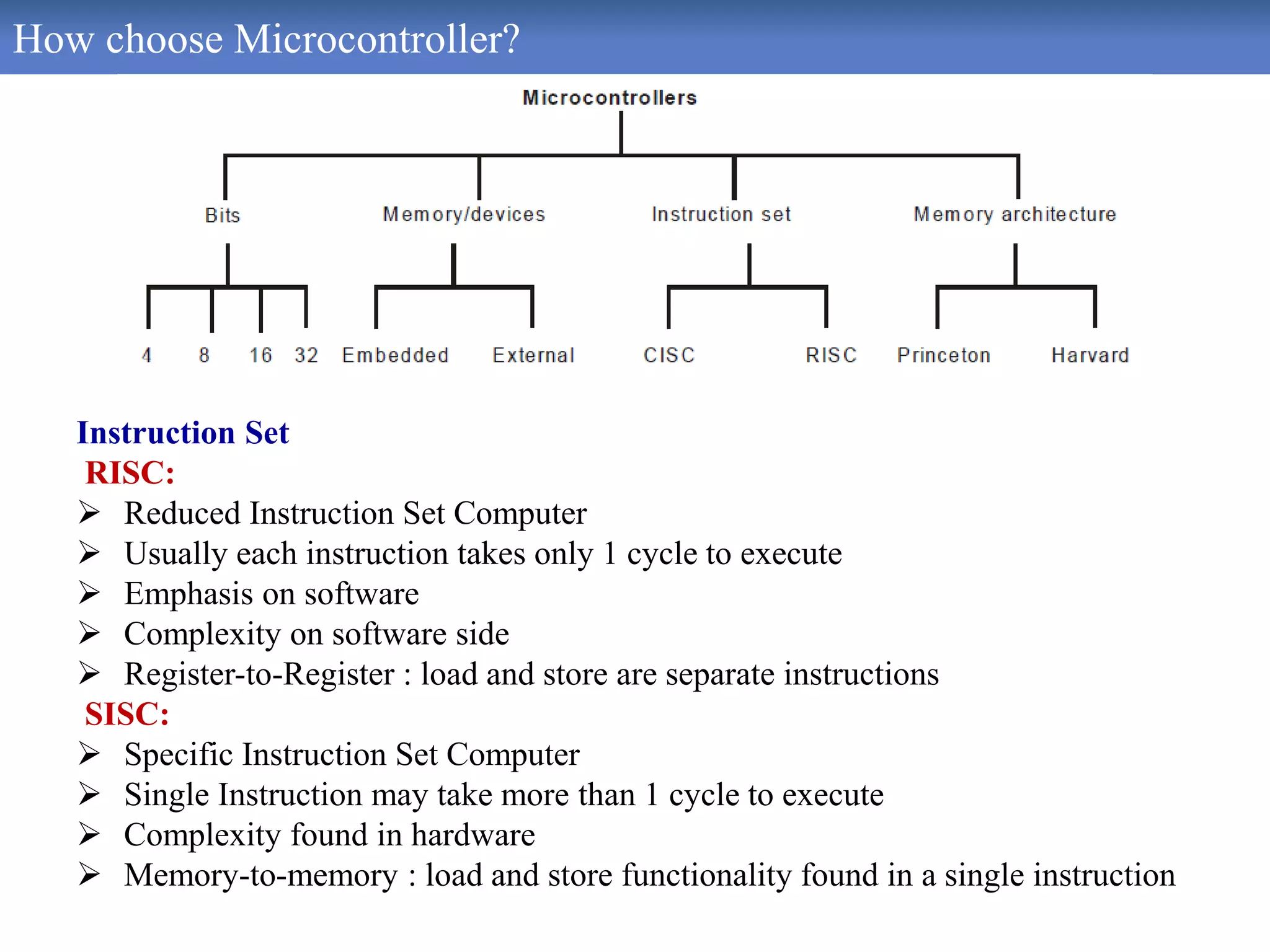 How choose Microcontroller?

Microcontrollers

Bits

Memory/devices

Instruction set

Memory architecture

4 8 16 32

Embedded External

CISC RISC

Princeton Harvard

Instruction Set

RISC:

➢ Reduced Instruction Set Computer
➢ Usually each instruction takes only 1 cycle to execute
➢ Emphasis on software
➢ Complexity on software side
➢ Register-to-Register : load and store are separate instructions

SISC:

➢ Specific Instruction Set Computer
➢ Single Instruction may take more than 1 cycle to execute
➢ Complexity found in hardware
➢ Memory-to-memory : load and store functionality found in a single instruction